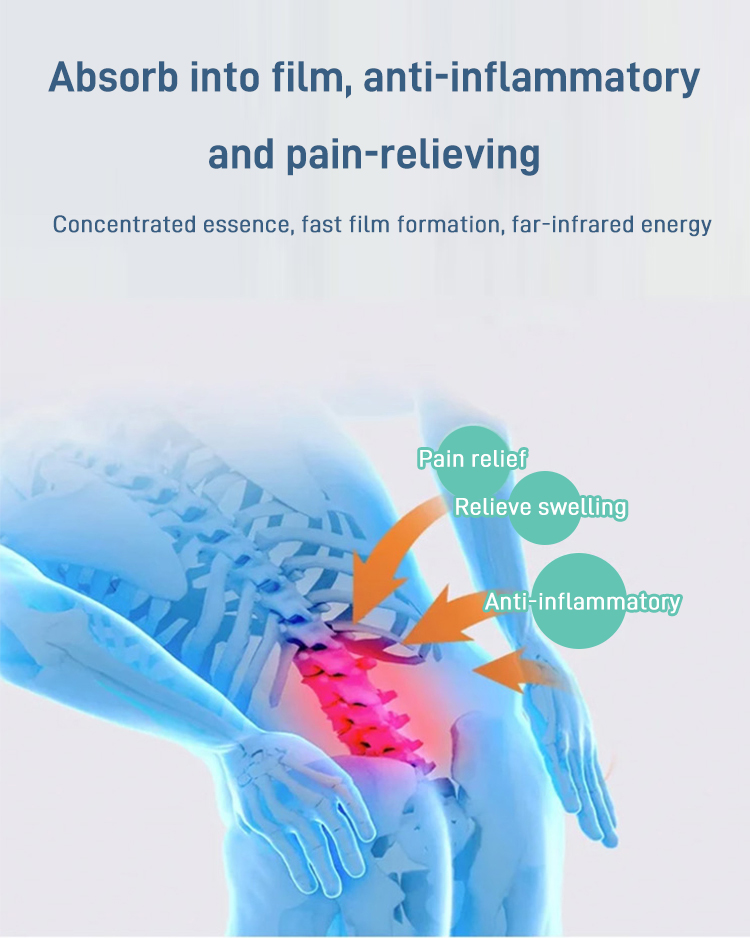 Absorb into film, anti-inflammatory and pain-relieving

Concentrated essence, fast film formation, far-infrared energy

Pain relief

Relieve swelling

Anti-inflammatory